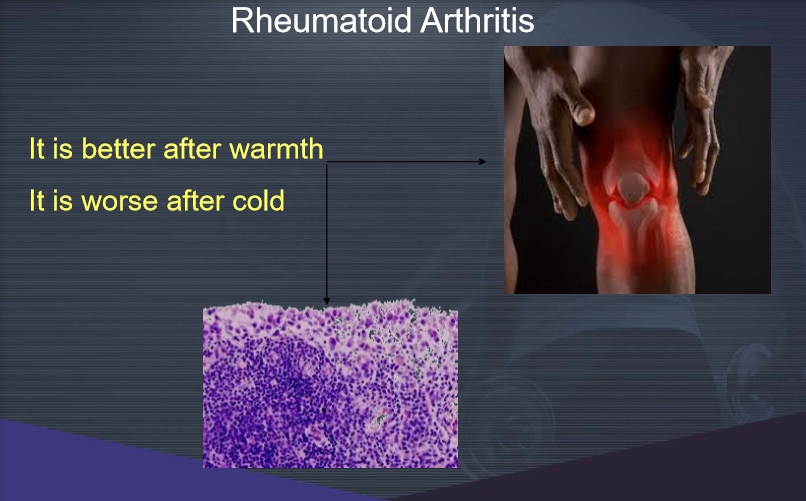 Rheumatoid Arthritis

It is better after warmth

It is worse after cold